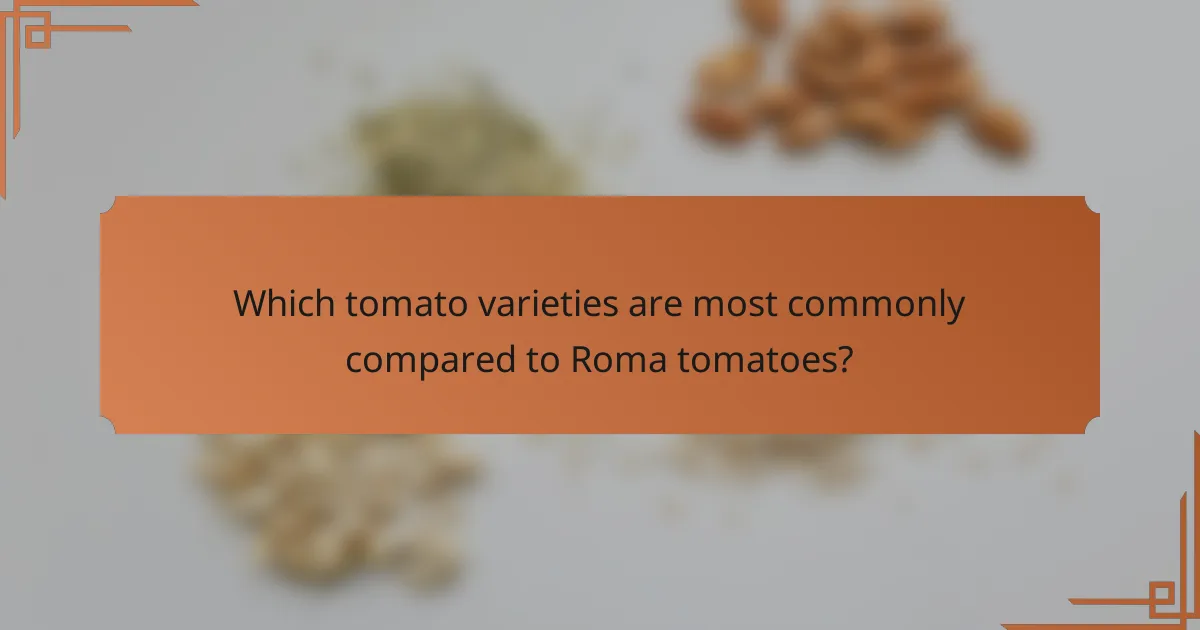 Which tomato varieties are most commonly compared to Roma tomatoes?